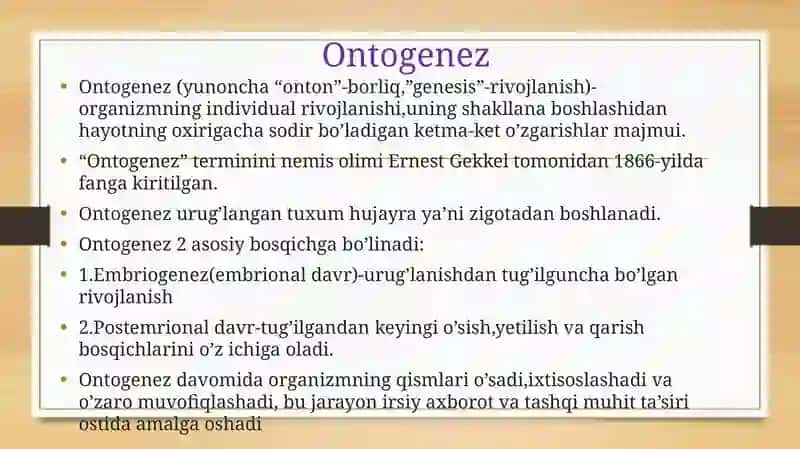 Ontogenez

• Ontogenez (yunoncha “onton”-borliq,”genesis”-rivojlanish)-organizmning individual rivojlanishi,uning shakllana boshlashidan hayotning oxirigacha sodir bo’ladigan ketma-ket o’zgarishlar majmui.

• “Ontogenez” terminini nemis olimi Ernest Gekkel tomonidan 1866-yilda fanga kiritilgan.

• Ontogenez urug’langan tuxum hujayra ya’ni zigotadan boshlanadi.

• Ontogenez 2 asosiy bosqichga bo’linadi:

• 1.Embriogenez(embrional davr)-urug’lanishdan tug’ilguncha bo’lgan rivojlanish

• 2.Postemrional davr-tug’ilgandan keyingi o’sish,yetilish va qarish bosqichlarini o’z ichiga oladi.

• Ontogenez davomida organizmning qismlari o’sadi,ixtisoslashadi va o’zaro muvofiqlashadi, bu jarayon irsiy axborot va tashqi muhit ta’siri ostida amalga oshadi